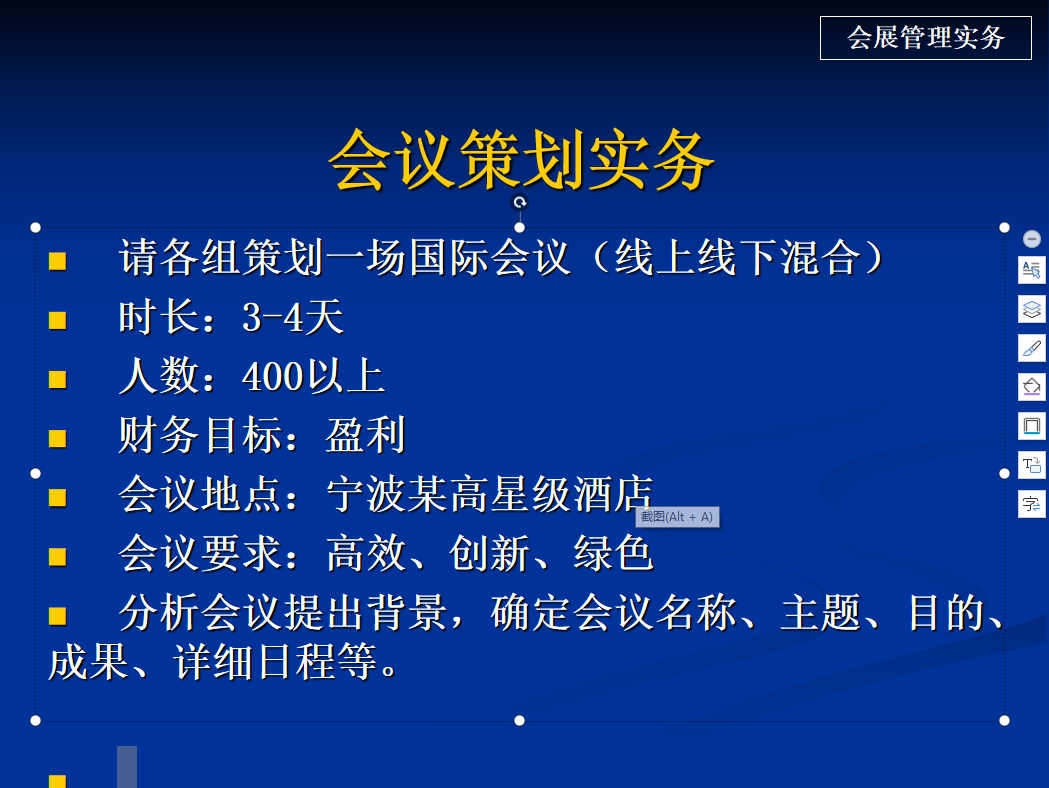 会展管理实务

会议策划实务

■ 请各组策划一场国际会议（线上线下混合）
■ 时长：3-4天
■ 人数：400以上
■ 财务目标：盈利
■ 会议地点：宁波某高星级酒店
截图(Alt + A)
■ 会议要求：高效、创新、绿色
■ 分析会议提出背景，确定会议名称、主题、目的、成果、详细日程等。

■